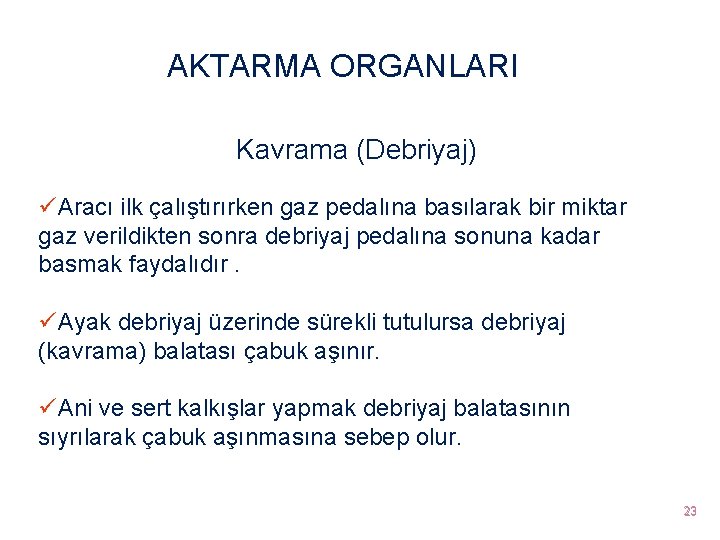 AKTARMA ORGANLARI

Kavrama (Debriyaj)

✓Aracı ilk çalıştırırken gaz pedalına basılarak bir miktar gaz verildikten sonra debriyaj pedalına sonuna kadar basmak faydalıdır .

✓Ayak debriyaj üzerinde sürekli tutulursa debriyaj (kavrama) balatası çabuk aşınır.

✓Ani ve sert kalkışlar yapmak debriyaj balatasının sıyrılarak çabuk aşınmasına sebep olur.

23